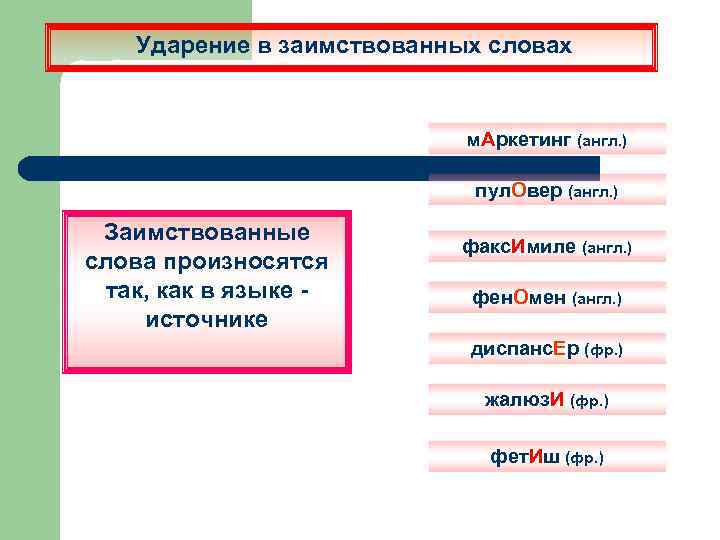 Ударение в заимствованных словах

Заимствованные слова произносятся так, как в языке - источнике

мАркетинг (англ.)

пулОвер (англ.)

факсИмиле (англ.)

фенОмен (англ.)

диспансЕр (фр.)

жалюзИ (фр.)

фетИш (фр.)